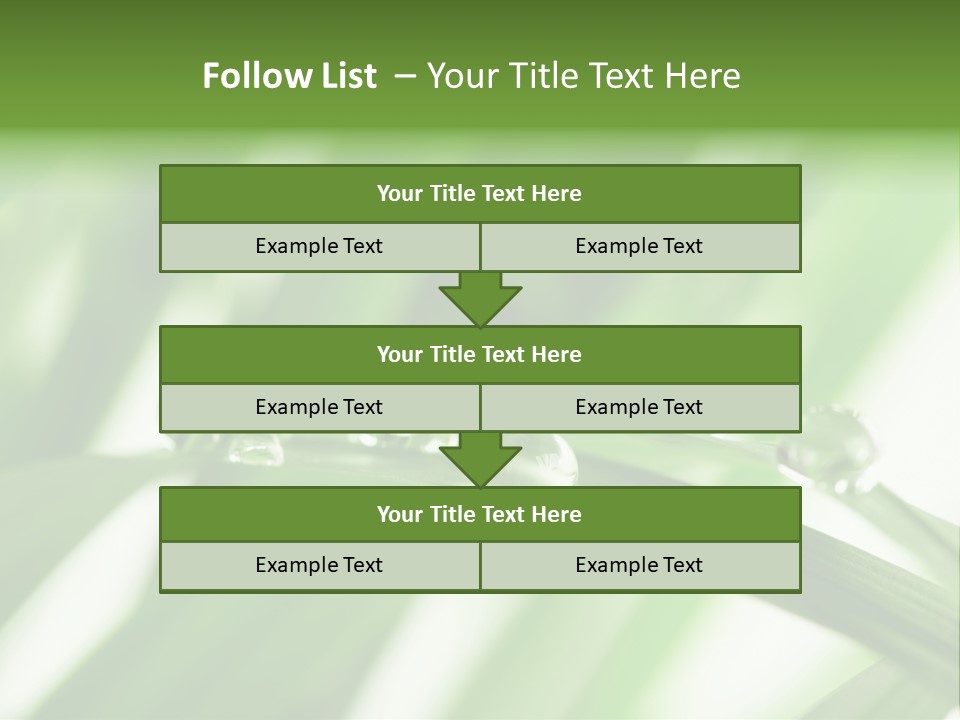 Follow List – Your Title Text Here

Your Title Text Here

Example Text

Example Text

Your Title Text Here

Example Text

Example Text

Your Title Text Here

Example Text

Example Text